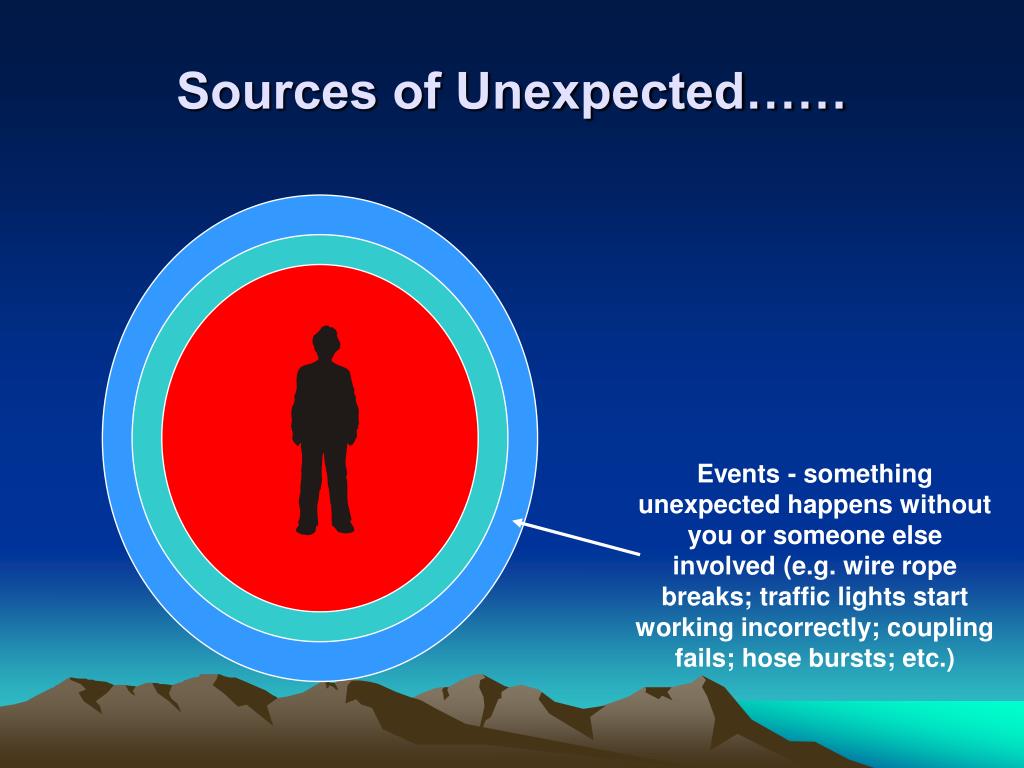 Sources of Unexpected……

Events - something unexpected happens without you or someone else involved (e.g. wire rope breaks; traffic lights start working incorrectly; coupling fails; hose bursts; etc.)